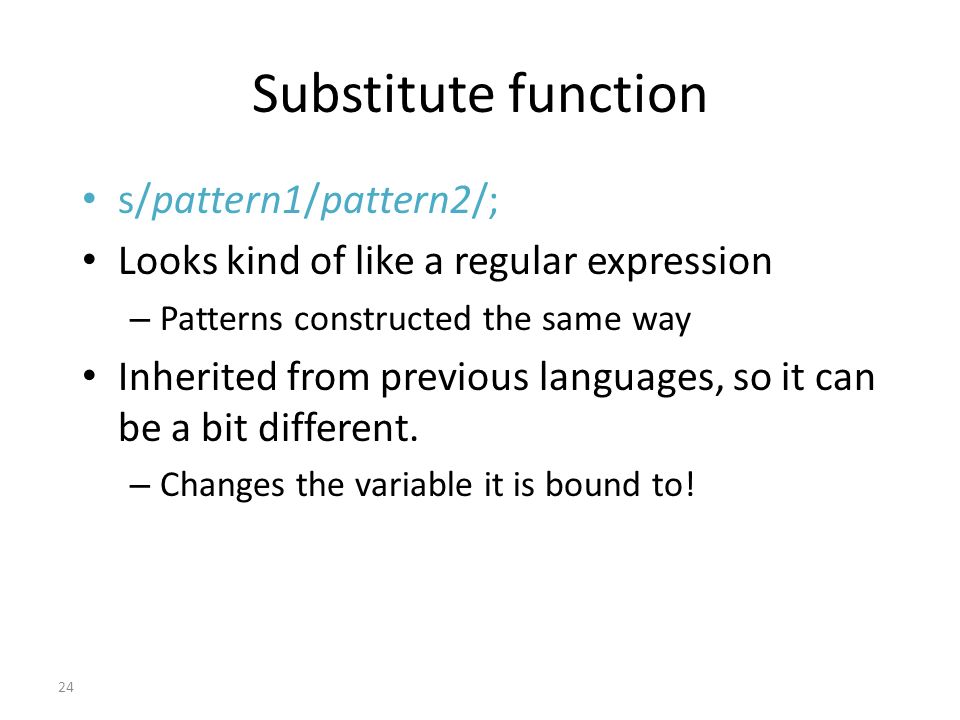 Substitute function

• s/pattern1/pattern2/;
• Looks kind of like a regular expression
– Patterns constructed the same way
• Inherited from previous languages, so it can be a bit different.
– Changes the variable it is bound to!

24